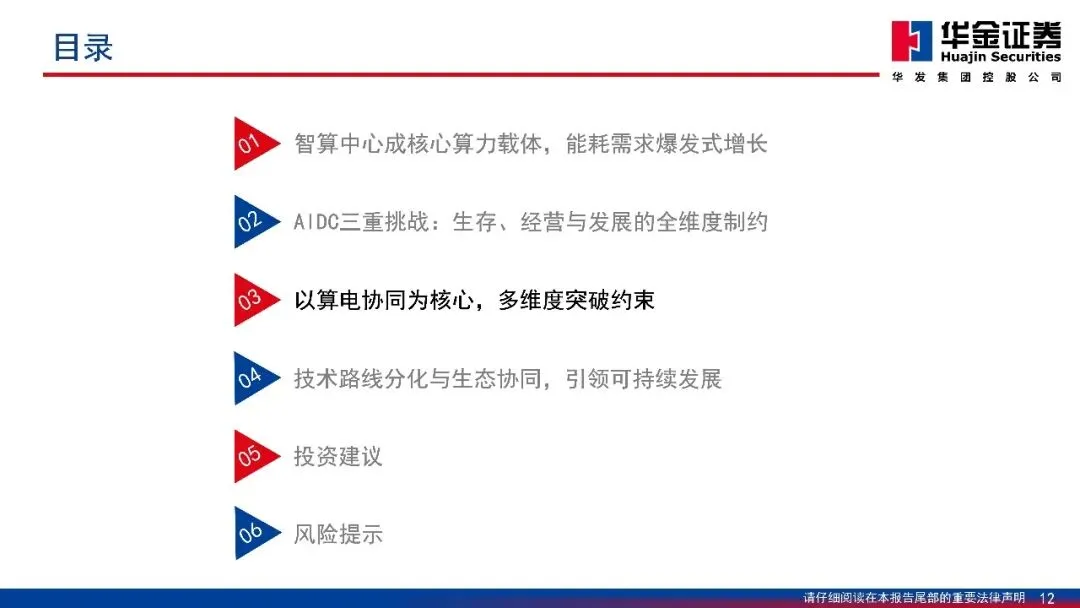 目录

华金证券
Huajin Securities
华发集团控股公司

01 智算中心成核心算力载体，能耗需求爆发式增长

02 AIDC三重挑战：生存、经营与发展的全维度制约

03 以算电协同为核心，多维度突破约束

04 技术路线分化与生态协同，引领可持续发展

05 投资建议

06 风险提示

请仔细阅读在本报告尾部的重要法律声明 12